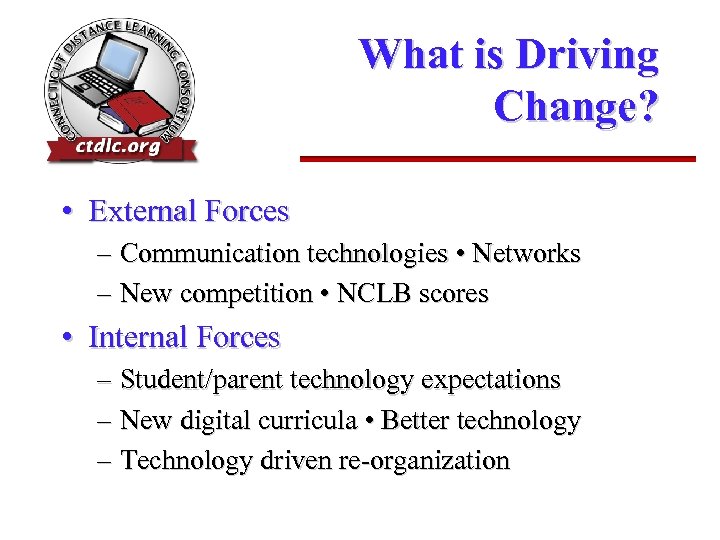 CONNECTICUT DISTANCE LEARNING CONSORTIUM
ctdlc.org

What is Driving Change?

• External Forces
– Communication technologies • Networks
– New competition • NCLB scores
• Internal Forces
– Student/parent technology expectations
– New digital curricula • Better technology
– Technology driven re-organization